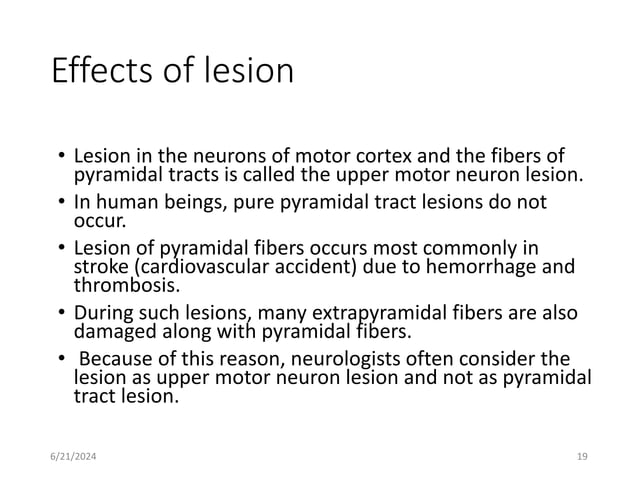 Effects of lesion

• Lesion in the neurons of motor cortex and the fibers of pyramidal tracts is called the upper motor neuron lesion.
• In human beings, pure pyramidal tract lesions do not occur.
• Lesion of pyramidal fibers occurs most commonly in stroke (cardiovascular accident) due to hemorrhage and thrombosis.
• During such lesions, many extrapyramidal fibers are also damaged along with pyramidal fibers.
• Because of this reason, neurologists often consider the lesion as upper motor neuron lesion and not as pyramidal tract lesion.

6/21/2024

19